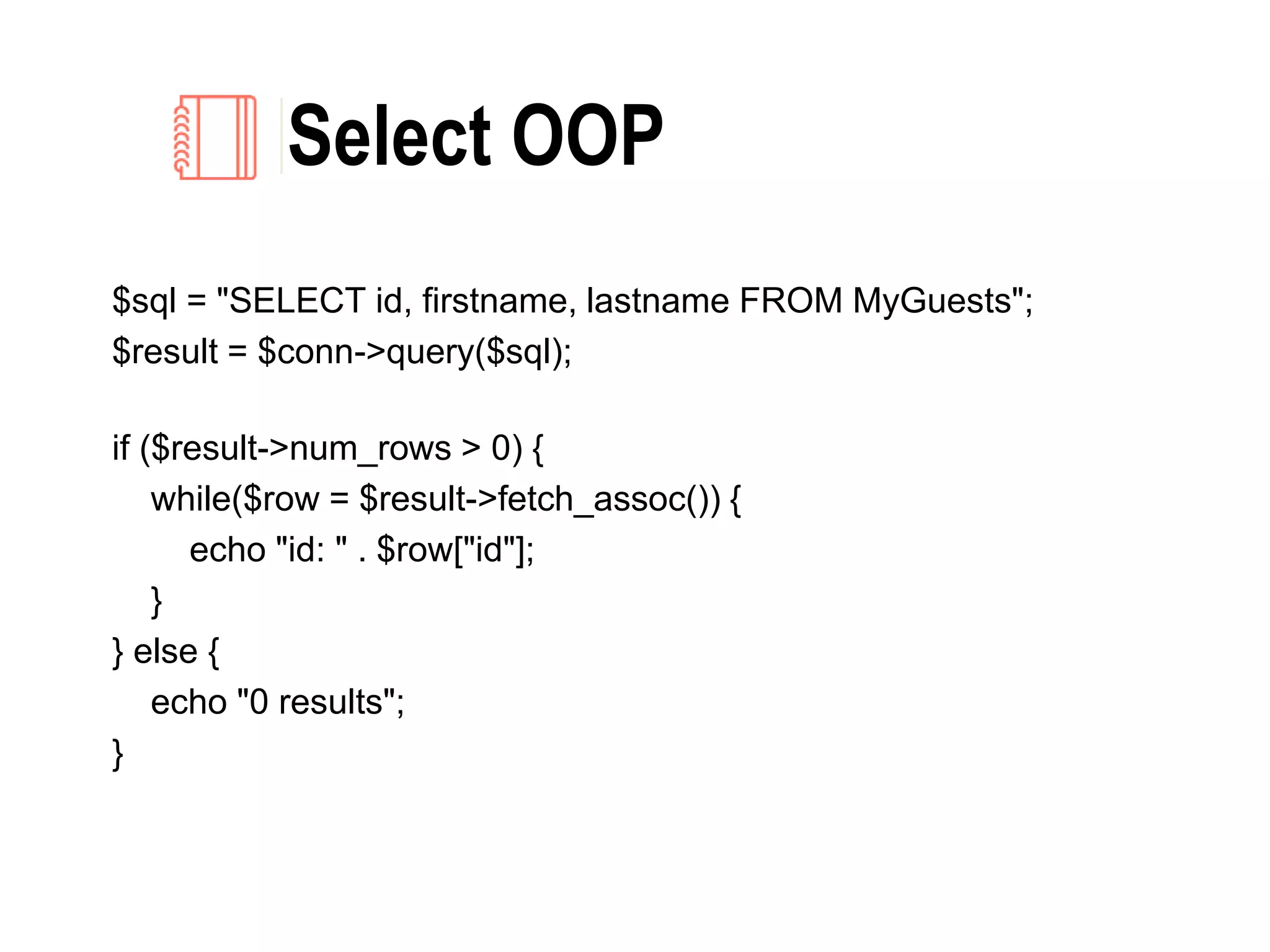 Select OOP

$sql = "SELECT id, firstname, lastname FROM MyGuests";
$result = $conn->query($sql);

if ($result->num_rows > 0) {
    while($row = $result->fetch_assoc()) {
        echo "id: " . $row["id"];
    }
} else {
    echo "0 results";
}